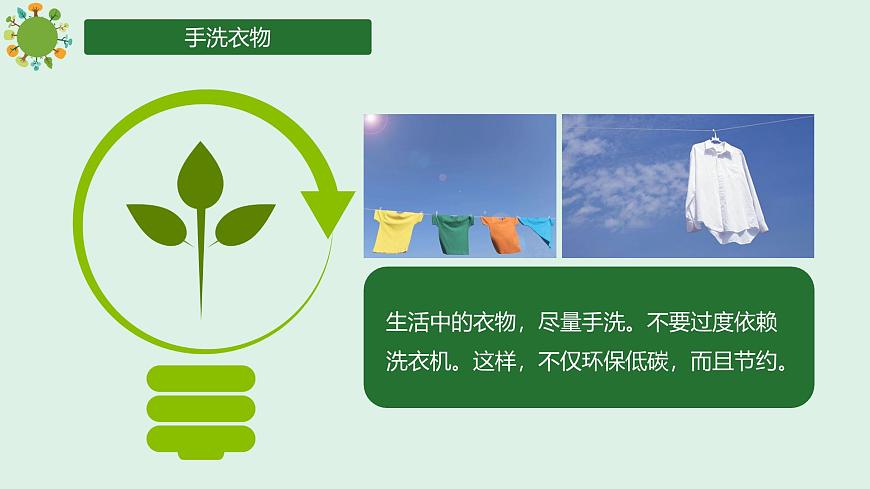 手洗衣物

生活中的衣物，尽量手洗。不要过度依赖洗衣机。这样，不仅环保低碳，而且节约。